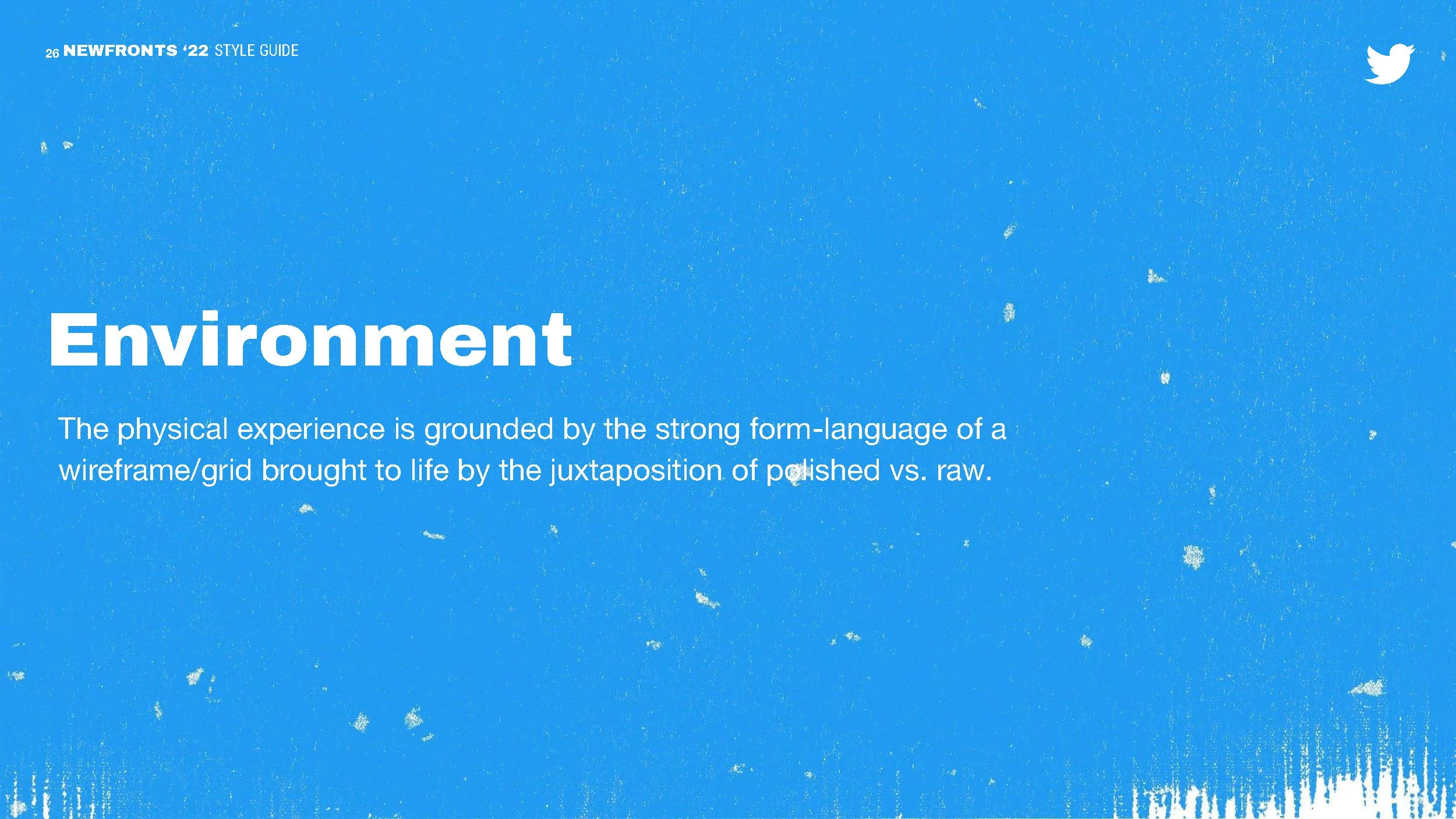 26 NEWFRONTS ‘22 STYLE GUIDE

Environment

The physical experience is grounded by the strong form-language of a wireframe/grid brought to life by the juxtaposition of polished vs. raw.